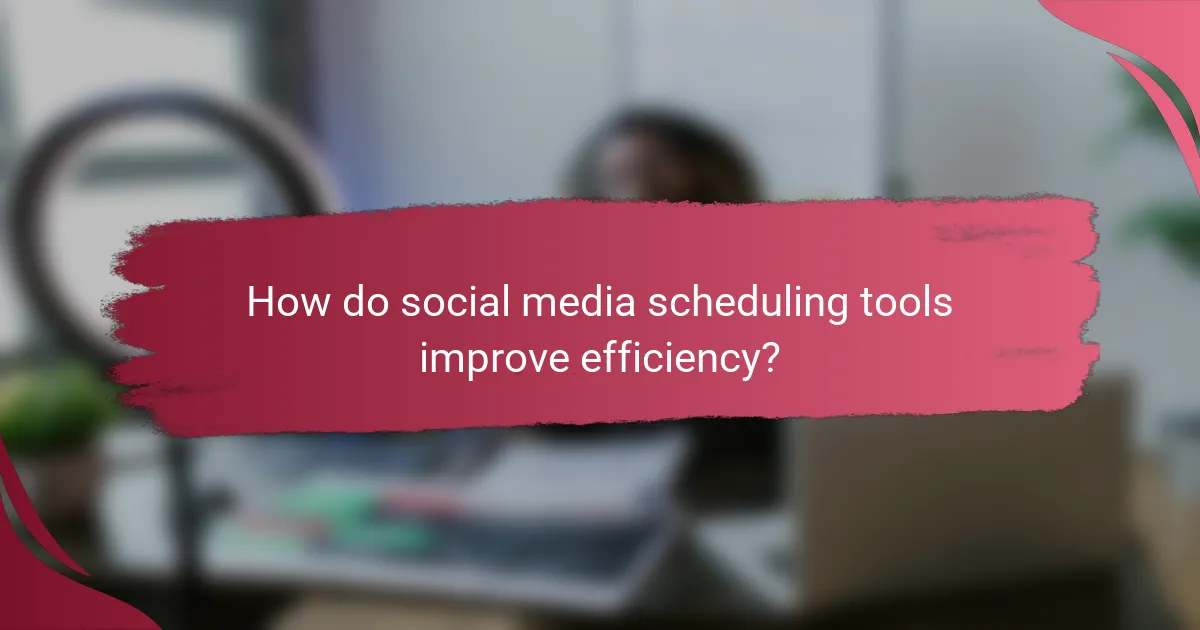 How do social media scheduling tools improve efficiency?